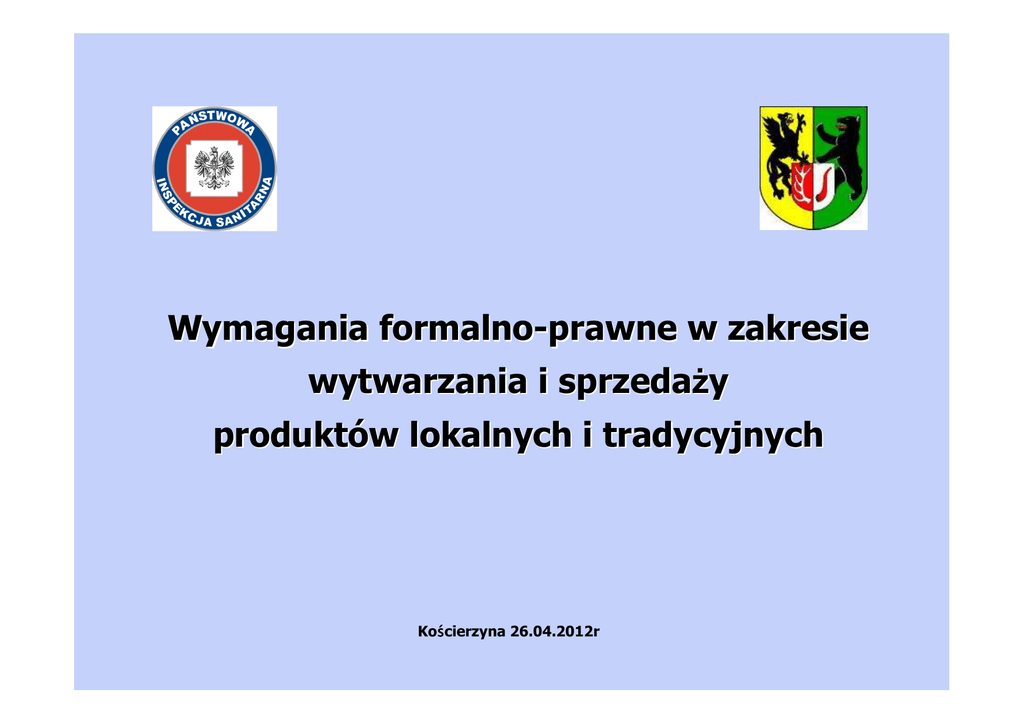 PAŃSTWOWA INSPEKCJA SANITARNA

Wymagania formalno-prawne w zakresie wytwarzania i sprzedaży produktów lokalnych i tradycyjnych

Kościerzyna 26.04.2012r